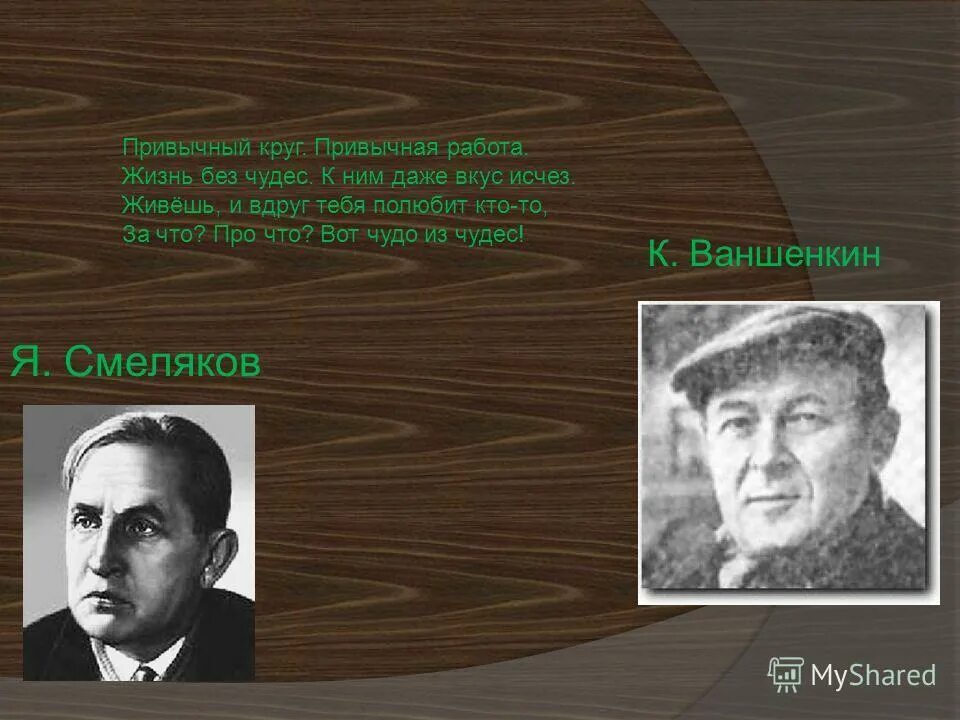 Привычный круг. Привычная работа.
Жизнь без чудес. К ним даже вкус исчез.
Живёшь, и вдруг тебя полюбит кто-то,
За что? Про что? Вот чудо из чудес!

К. Ваншенкин

Я. Смеляков

MyShared